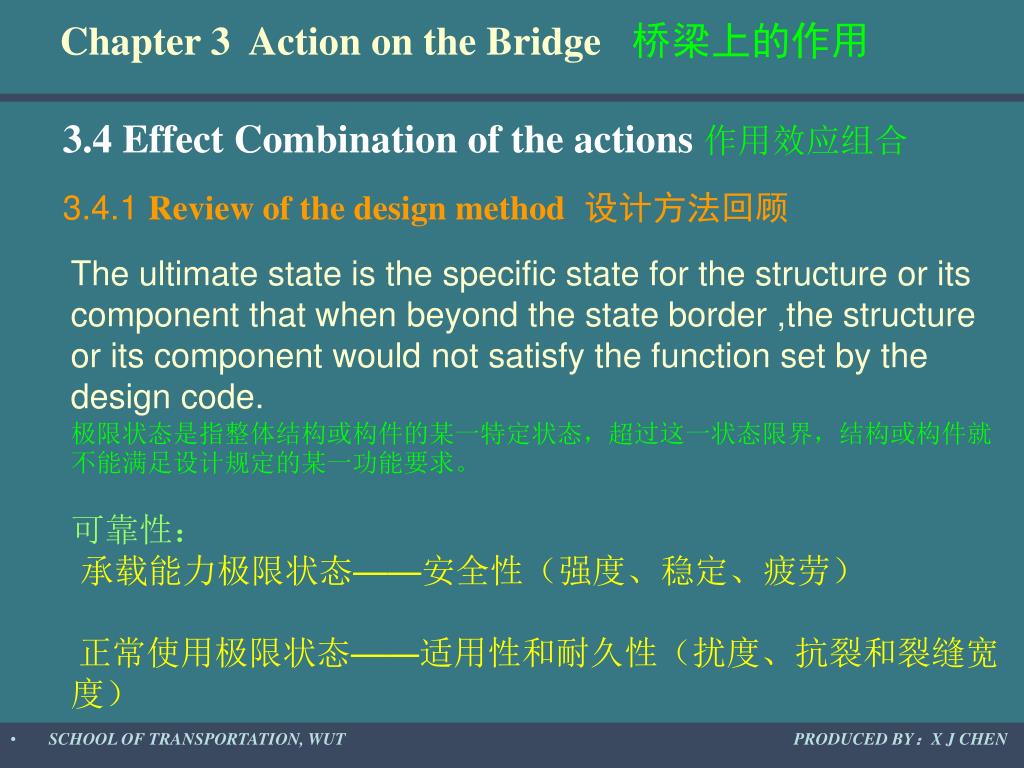 Chapter 3 Action on the Bridge 桥梁上的作用

3.4 Effect Combination of the actions 作用效应组合

3.4.1 Review of the design method 设计方法回顾

The ultimate state is the specific state for the structure or its component that when beyond the state border ,the structure or its component would not satisfy the function set by the design code.
极限状态是指整体结构或构件的某一特定状态，超过这一状态限界，结构或构件就不能满足设计规定的某一功能要求。

可靠性：
承载能力极限状态——安全性（强度、稳定、疲劳）

正常使用极限状态——适用性和耐久性（扰度、抗裂和裂缝宽度）

• SCHOOL OF TRANSPORTATION, WUT PRODUCED BY：X J CHEN